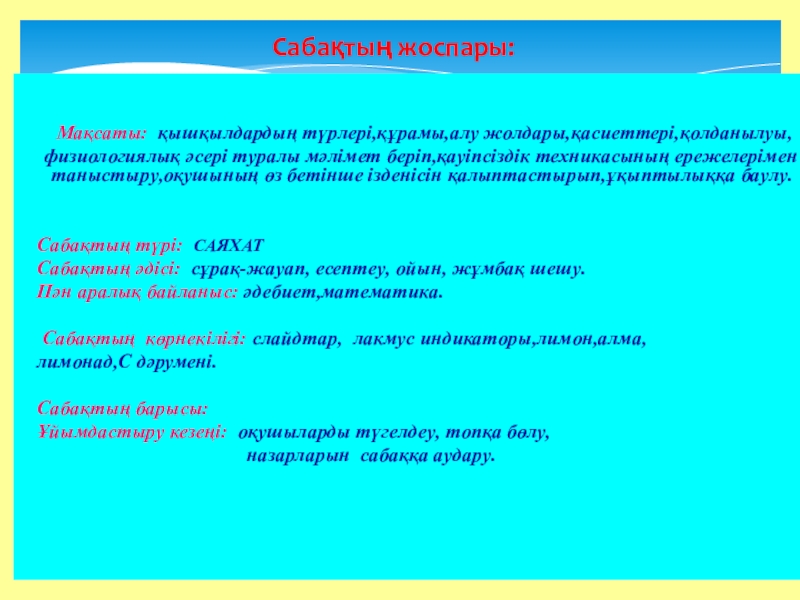 Сабақтың жоспары:

Мақсаты: қышқылдардың түрлері,құрамы,алу жолдары,қасиеттері,қолданылуы, физиологиялық әсері туралы мәлімет беріп,қауіпсіздік техникасының ережелерімен таныстыру,оқушының өз бетінше ізденісін қалыптастырып,ұқыптылыққа баулу.

Сабақтың түрі: САЯХАТ
Сабақтың әдісі: сұрақ-жауап, есептеу, ойын, жұмбақ шешу.
Пән аралық байланыс: әдебиет,математика.

Сабақтың көрнекілігі: слайдтар, лакмус индикаторы,лимон,алма, лимонад,С дәрумені.

Сабақтың барысы:
Ұйымдастыру кезеңі: оқушыларды түгелдеу, топқа бөлу, назарларын сабаққа аудару.